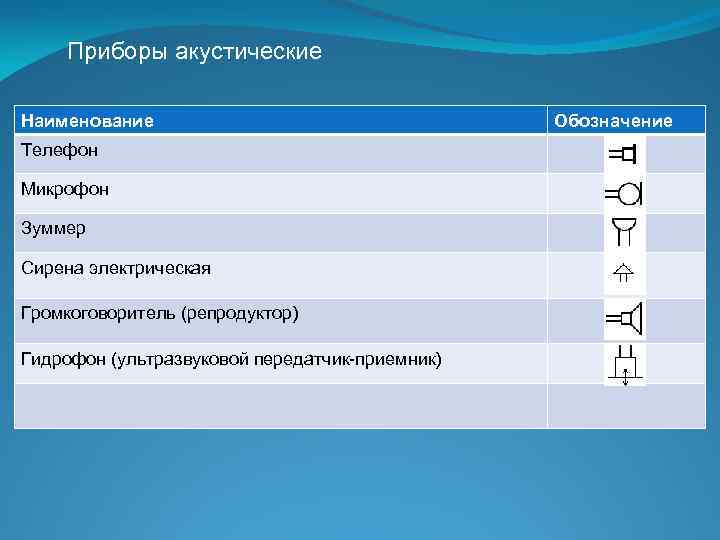 Приборы акустические

| Наименование | Обозначение |
|---|---|
| Телефон | |
| Микрофон | |
| Зуммер | |
| Сирена электрическая | |
| Громкоговоритель (репродуктор) | |
| Гидрофон (ультразвуковой передатчик-приемник) | |
| | |